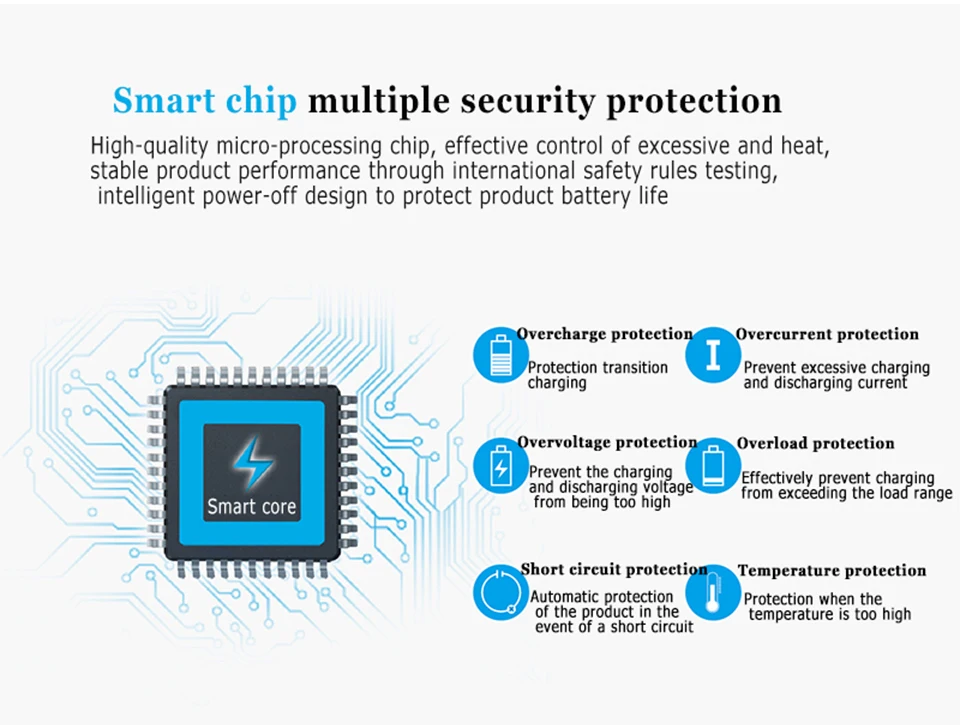 Smart chip multiple security protection

High-quality micro-processing chip, effective control of excessive and heat, stable product performance through international safety rules testing, intelligent power-off design to protect product battery life

Smart core

Overcharge protection
Protection transition charging

Overcurrent protection
Prevent excessive charging and discharging current

Overvoltage protection
Prevent the charging and discharging voltage from being too high

Overload protection
Effectively prevent charging from exceeding the load range

Short circuit protection
Automatic protection of the product in the event of a short circuit

Temperature protection
Protection when the temperature is too high